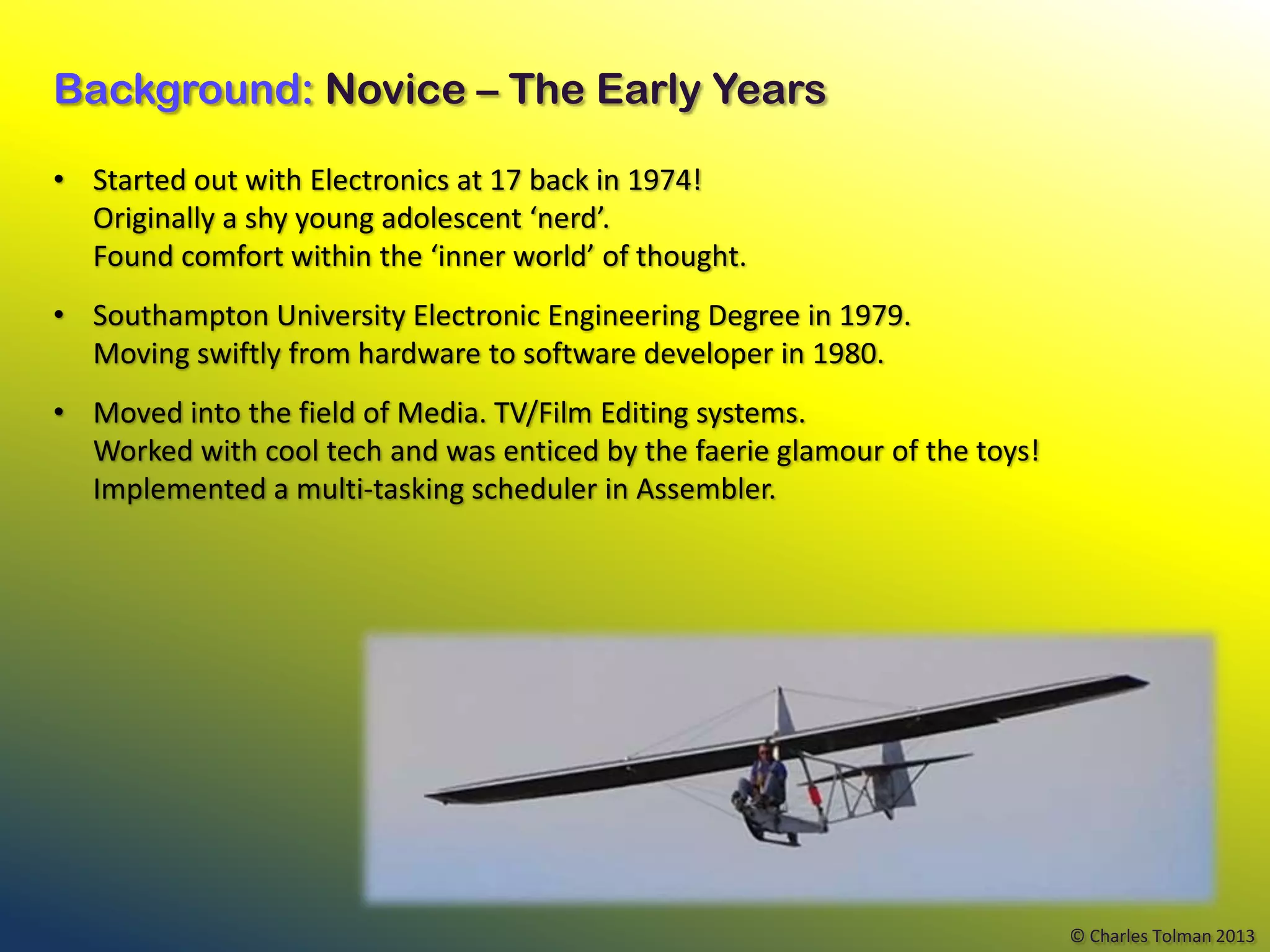 Background: Novice – The Early Years

• Started out with Electronics at 17 back in 1974!
Originally a shy young adolescent ‘nerd’.
Found comfort within the ‘inner world’ of thought.

• Southampton University Electronic Engineering Degree in 1979.
Moving swiftly from hardware to software developer in 1980.

• Moved into the field of Media. TV/Film Editing systems.
Worked with cool tech and was enticed by the faerie glamour of the toys!
Implemented a multi-tasking scheduler in Assembler.

© Charles Tolman 2013